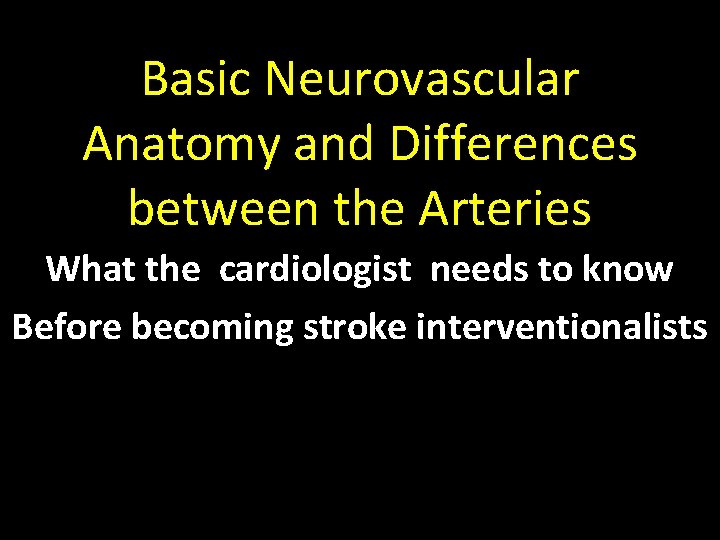 Basic Neurovascular Anatomy and Differences between the Arteries

What the cardiologist needs to know
Before becoming stroke interventionalists